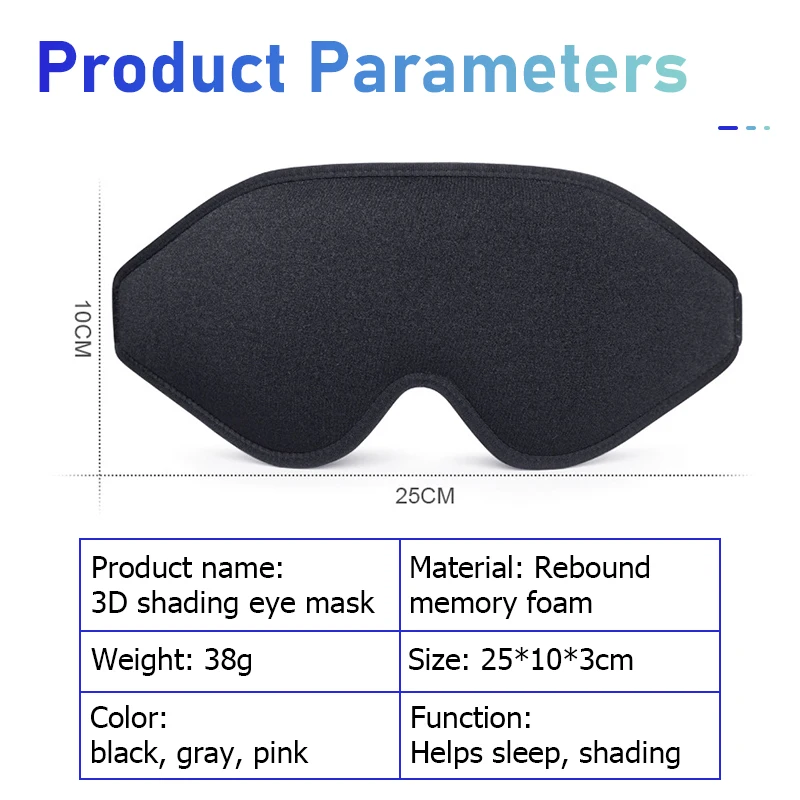 Product Parameters

10CM

25CM

| Product name: 3D shading eye mask | Material: Rebound memory foam |
|---|---|
| Weight: 38g | Size: 25*10*3cm |
| Color: black, gray, pink | Function: Helps sleep, shading |